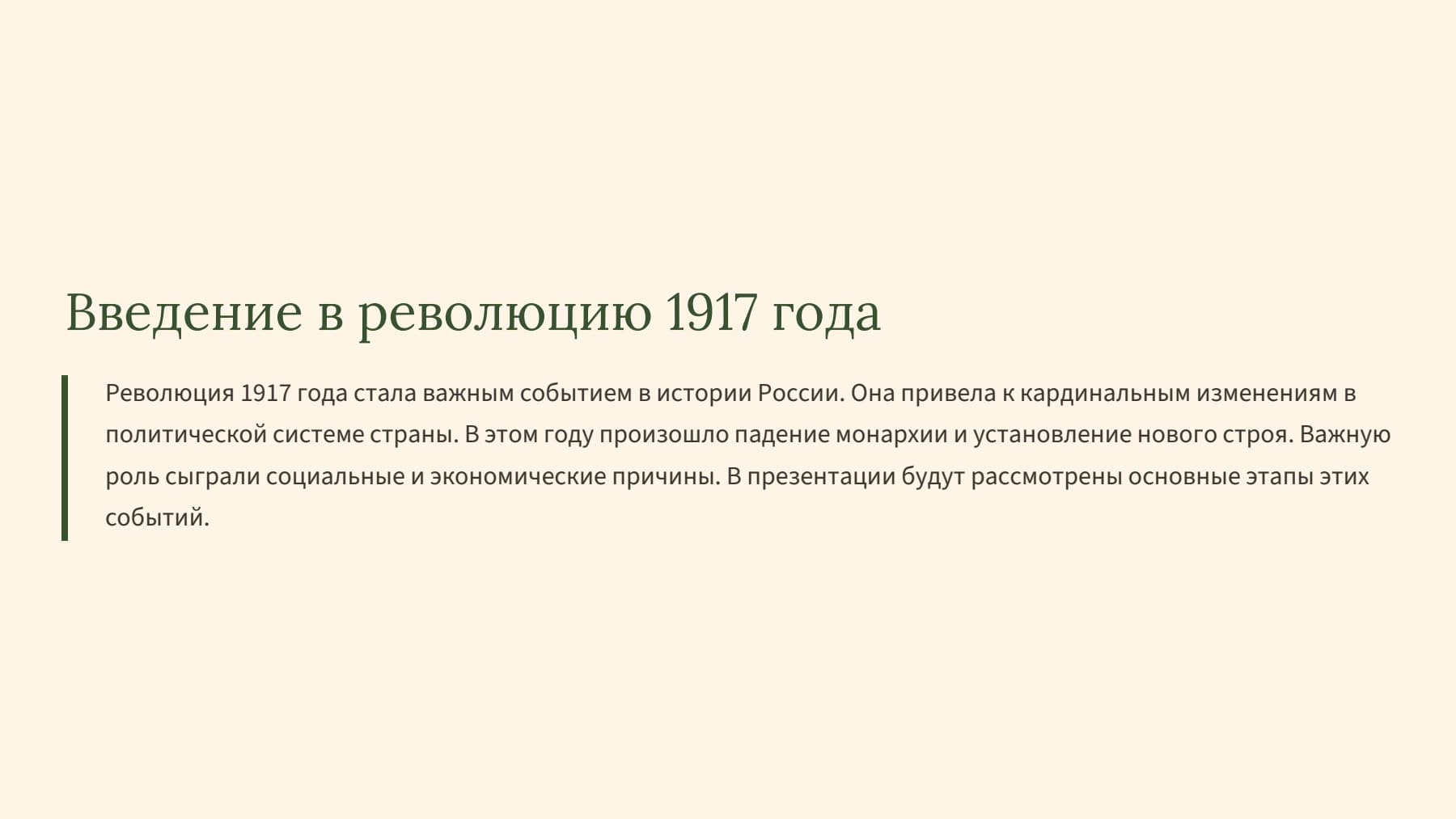 Введение в революцию 1917 года

Революция 1917 года стала важным событием в истории России. Она привела к кардинальным изменениям в политической системе страны. В этом году произошло падение монархии и установление нового строя. Важную роль сыграли социальные и экономические причины. В презентации будут рассмотрены основные этапы этих событий.